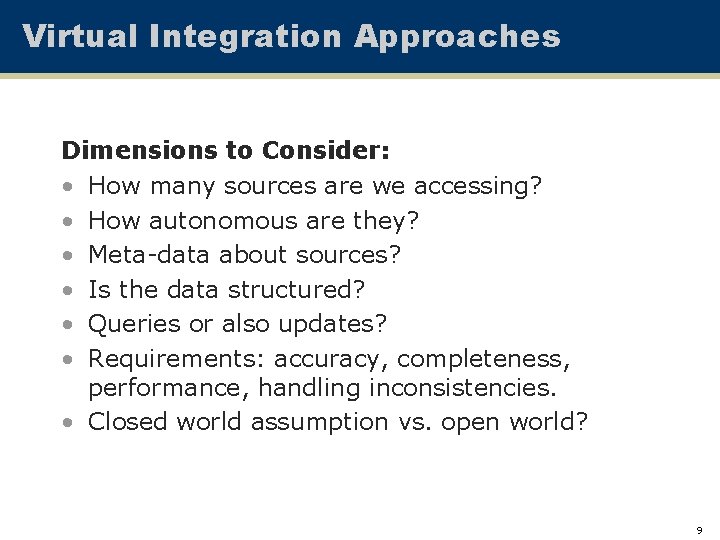 Virtual Integration Approaches

Dimensions to Consider:
• How many sources are we accessing?
• How autonomous are they?
• Meta-data about sources?
• Is the data structured?
• Queries or also updates?
• Requirements: accuracy, completeness, performance, handling inconsistencies.
• Closed world assumption vs. open world?

9